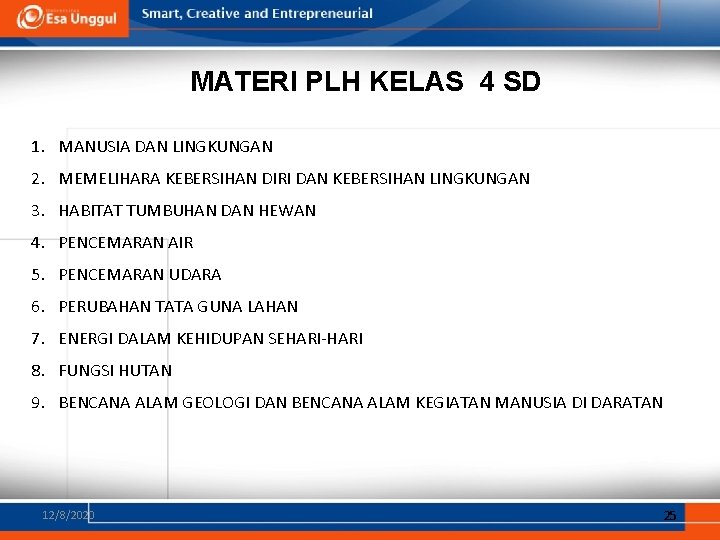 Esa Unggul Smart, Creative and Entrepreneurial

MATERI PLH KELAS 4 SD

1. MANUSIA DAN LINGKUNGAN
2. MEMELIHARA KEBERSIHAN DIRI DAN KEBERSIHAN LINGKUNGAN
3. HABITAT TUMBUHAN DAN HEWAN
4. PENCEMARAN AIR
5. PENCEMARAN UDARA
6. PERUBAHAN TATA GUNA LAHAN
7. ENERGI DALAM KEHIDUPAN SEHARI-HARI
8. FUNGSI HUTAN
9. BENCANA ALAM GEOLOGI DAN BENCANA ALAM KEGIATAN MANUSIA DI DARATAN

12/8/2020 25